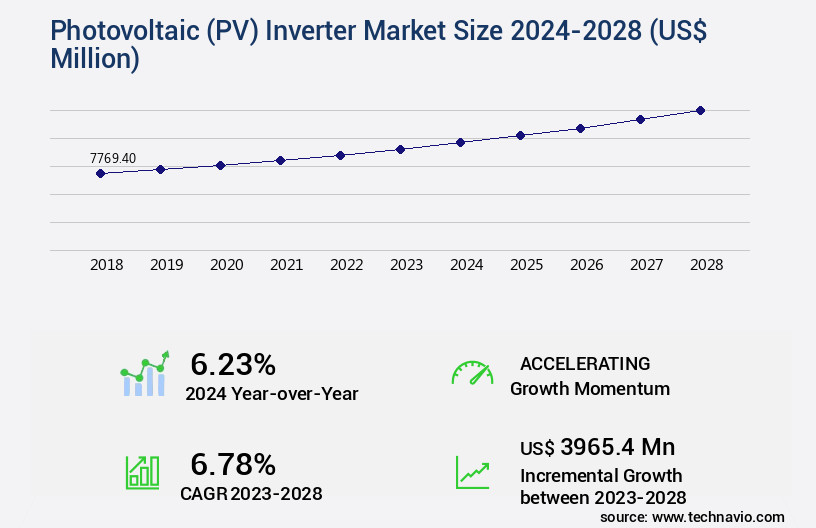 Photovoltaic (PV) Inverter Market Size 2024-2028 (US$ Million)

7769.40

2018 2019 2020 2021 2022 2023 2024 2025 2026 2027 2028

6.23%
2024 Year-over-Year

ACCELERATING
Growth Momentum

6.78%
CAGR 2023-2028

US$ 3965.4 Mn
Incremental Growth between 2023-2028

source: www.technavio.com